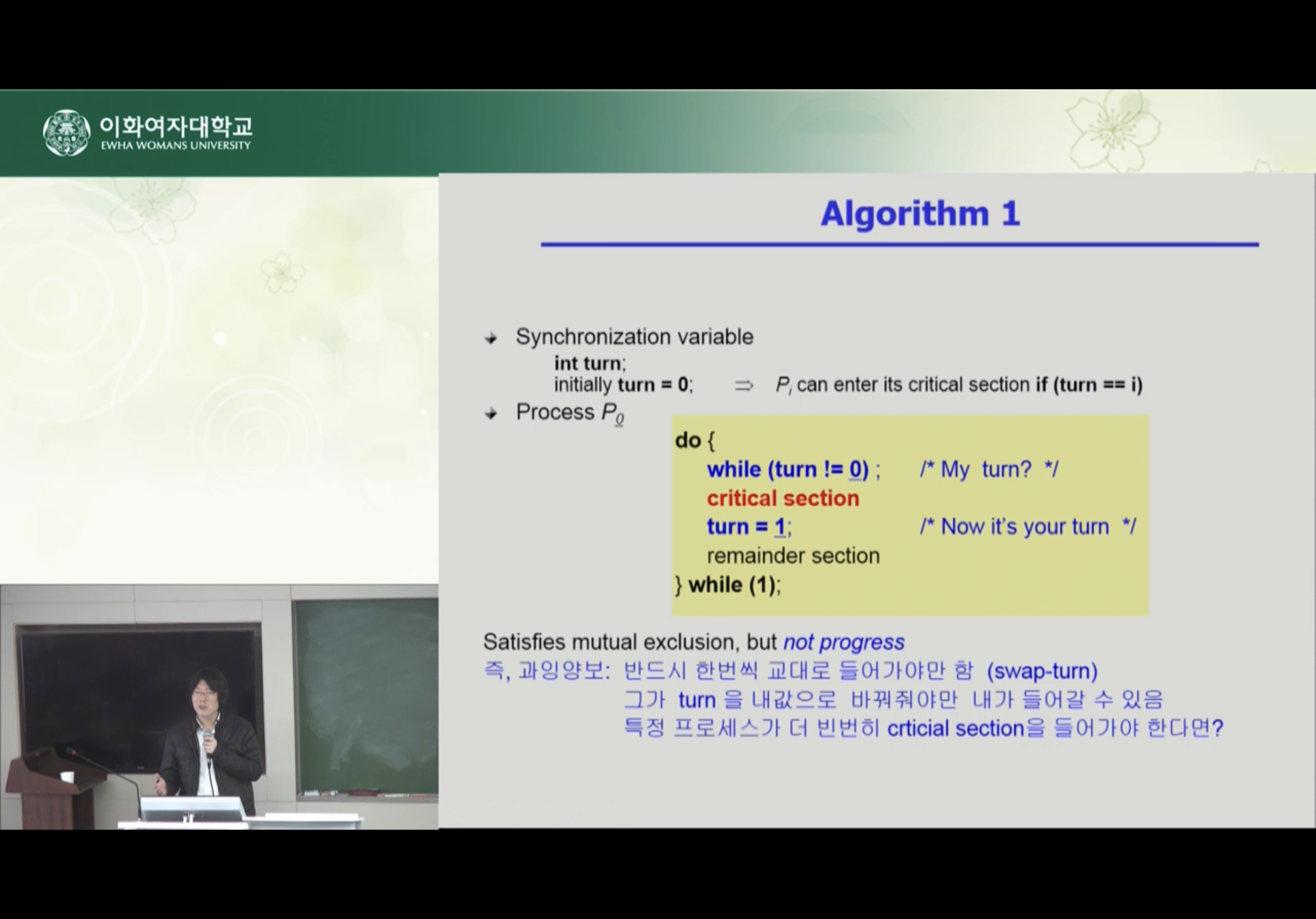 이화여자대학교
EWHA WOMANS UNIVERSITY

Algorithm 1

Synchronization variable
int turn;
initially turn = 0; $\Rightarrow$ $P_i$ can enter its critical section if (turn == i)

Process $P_0$

do {
while (turn != 0) ; /* My turn? */
critical section
turn = 1; /* Now it's your turn */
remainder section
} while (1);

Satisfies mutual exclusion, but not progress
즉, 과잉양보: 반드시 한번씩 교대로 들어가야만 함 (swap-turn)
그가 turn 을 내값으로 바꿔줘야만 내가 들어갈 수 있음
특정 프로세스가 더 빈번히 crticial section을 들어가야 한다면?